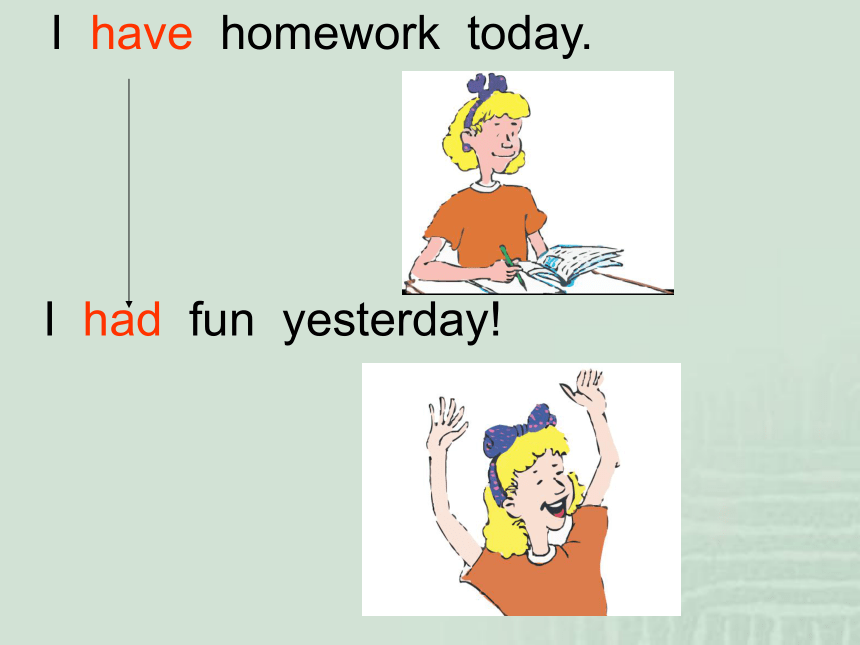 I have homework today.

I had fun yesterday!